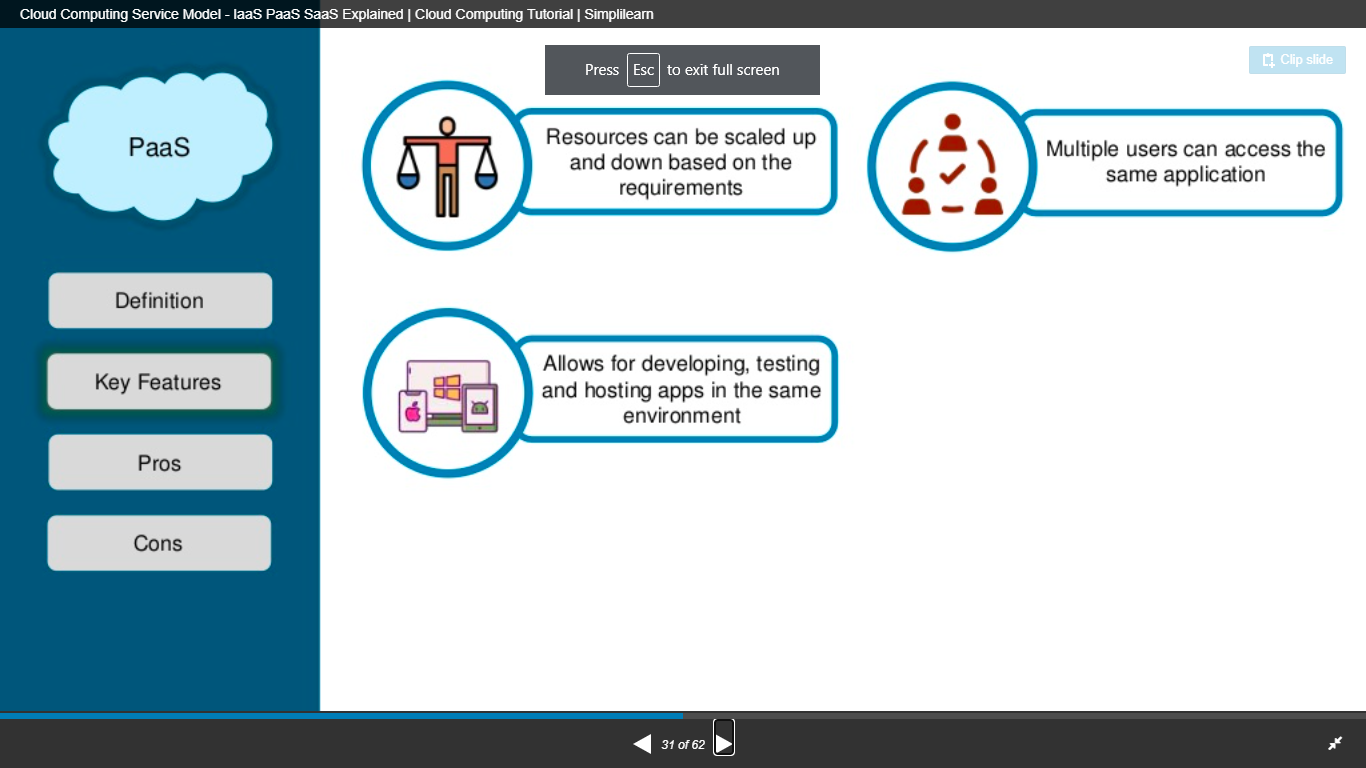 Cloud Computing Service Model - IaaS PaaS SaaS Explained | Cloud Computing Tutorial | Simplilearn

Press Esc to exit full screen

Clip slide

PaaS

Definition

Key Features

Pros

Cons

Resources can be scaled up and down based on the requirements

Multiple users can access the same application

Allows for developing, testing and hosting apps in the same environment

31 of 62